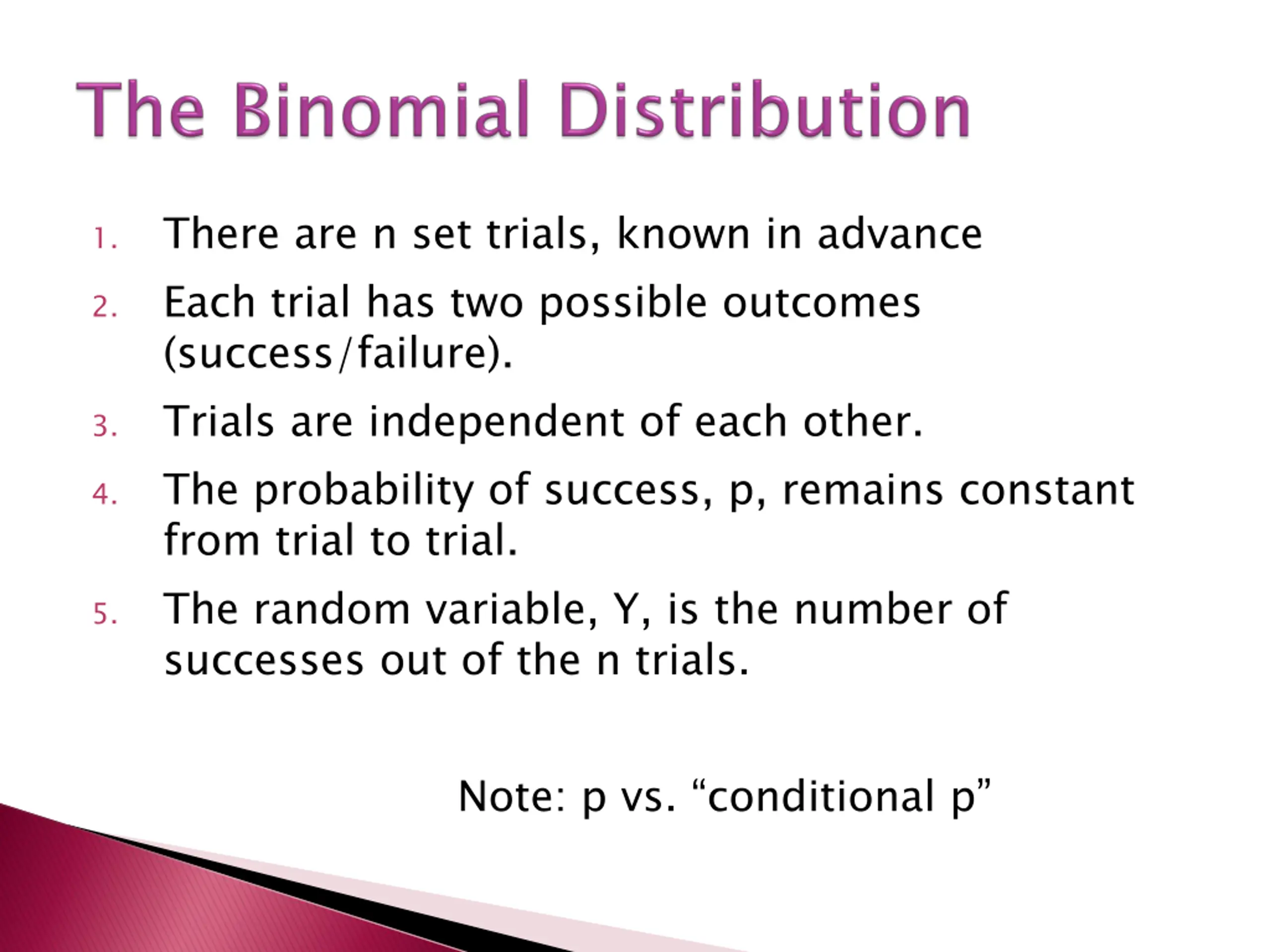 The Binomial Distribution

1. There are n set trials, known in advance
2. Each trial has two possible outcomes (success/failure).
3. Trials are independent of each other.
4. The probability of success, p, remains constant from trial to trial.
5. The random variable, Y, is the number of successes out of the n trials.

Note: p vs. “conditional p”